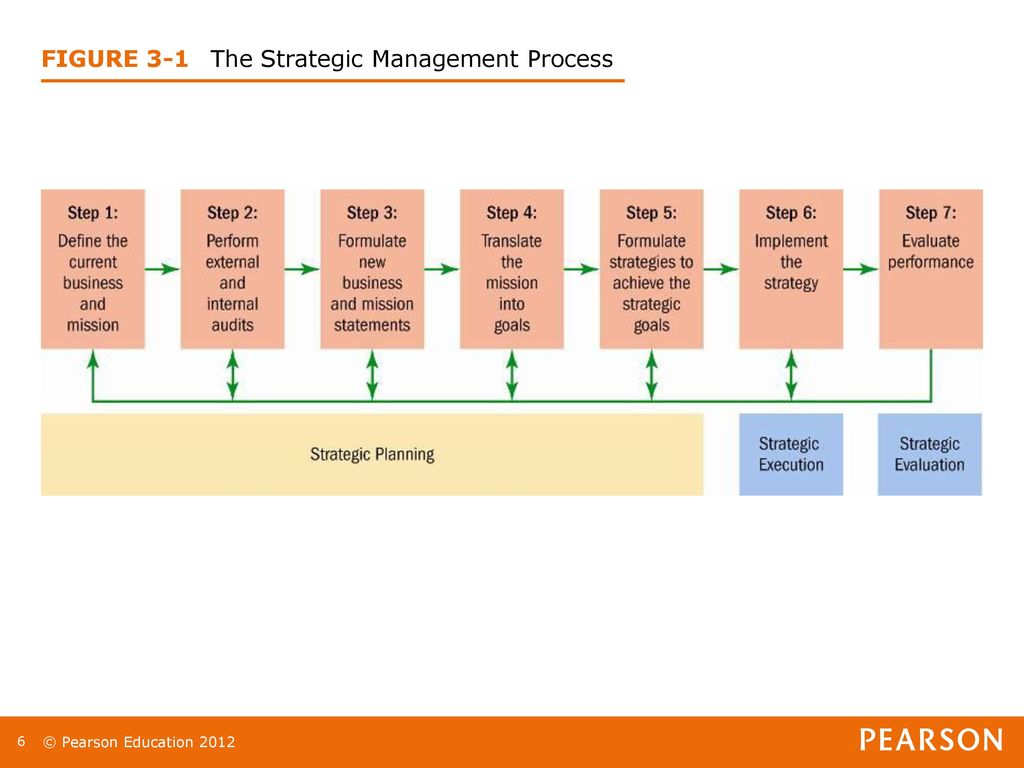 FIGURE 3-1 The Strategic Management Process

Step 1: Define the current business and mission

Step 2: Perform external and internal audits

Step 3: Formulate new business and mission statements

Step 4: Translate the mission into goals

Step 5: Formulate strategies to achieve the strategic goals

Step 6: Implement the strategy

Step 7: Evaluate performance

Strategic Planning

Strategic Execution

Strategic Evaluation

6 © Pearson Education 2012

PEARSON